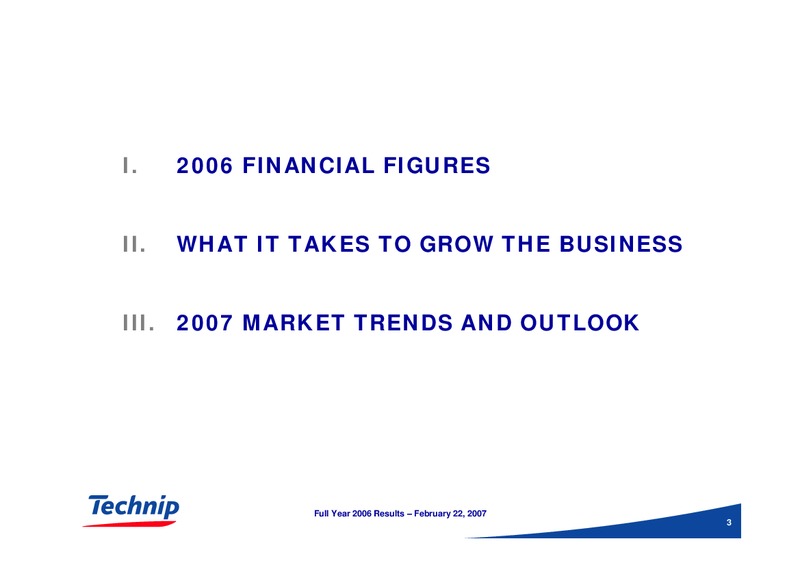 I. 2006 FINANCIAL FIGURES

II. WHAT IT TAKES TO GROW THE BUSINESS

III. 2007 MARKET TRENDS AND OUTLOOK

Technip

Full Year 2006 Results – February 22, 2007

3